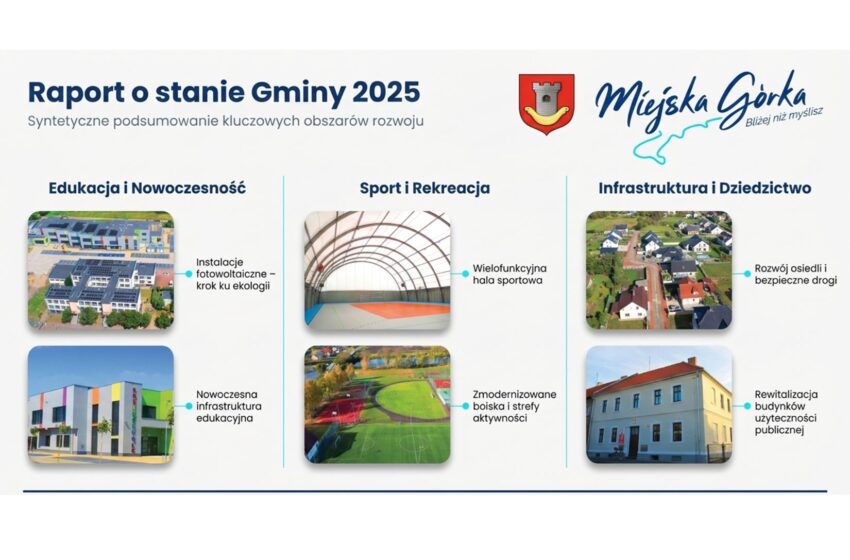 Raport o stanie Gminy 2025

Syntetyczne podsumowanie kluczowych obszarów rozwoju

Miejska Górka

Bliżej niż myślisz

Edukacja i Nowoczesność

Instalacje fotowoltaiczne – krok ku ekologii

Nowoczesna infrastruktura edukacyjna

Sport i Rekreacja

Wielofunkcyjna hala sportowa

Zmodernizowane boiska i strefy aktywności

Infrastruktura i Dziedzictwo

Rozwój osiedli i bezpieczne drogi

Rewitalizacja budynków użyteczności publicznej